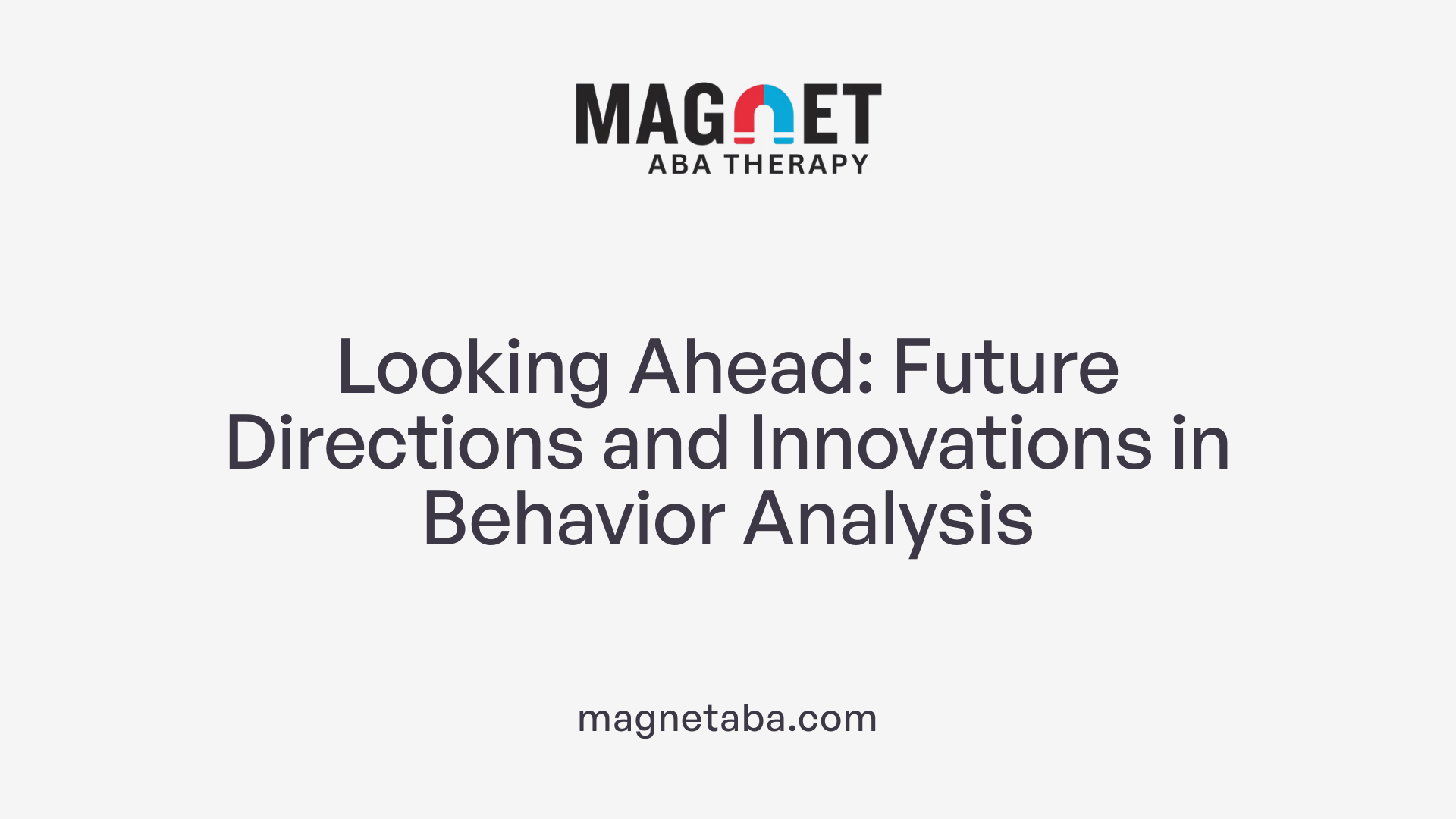 MAGNET
ABA THERAPY

Looking Ahead: Future Directions and Innovations in Behavior Analysis

magnetaba.com